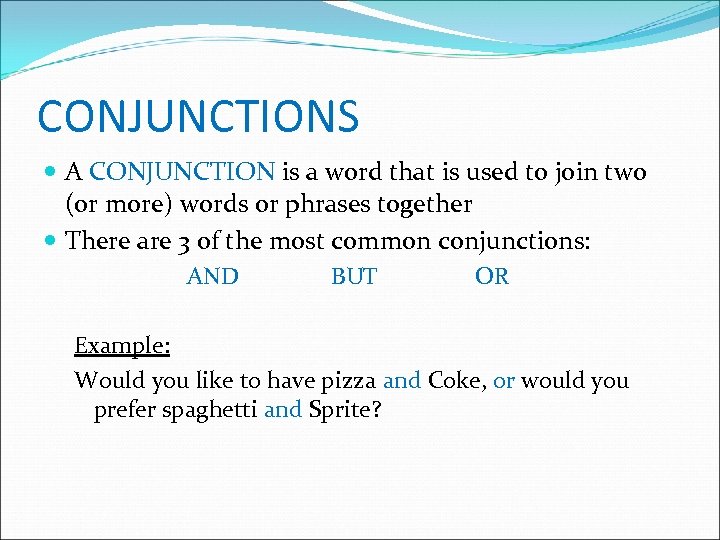 CONJUNCTIONS

A CONJUNCTION is a word that is used to join two (or more) words or phrases together

There are 3 of the most common conjunctions:

AND BUT OR

Example:

Would you like to have pizza and Coke, or would you prefer spaghetti and Sprite?